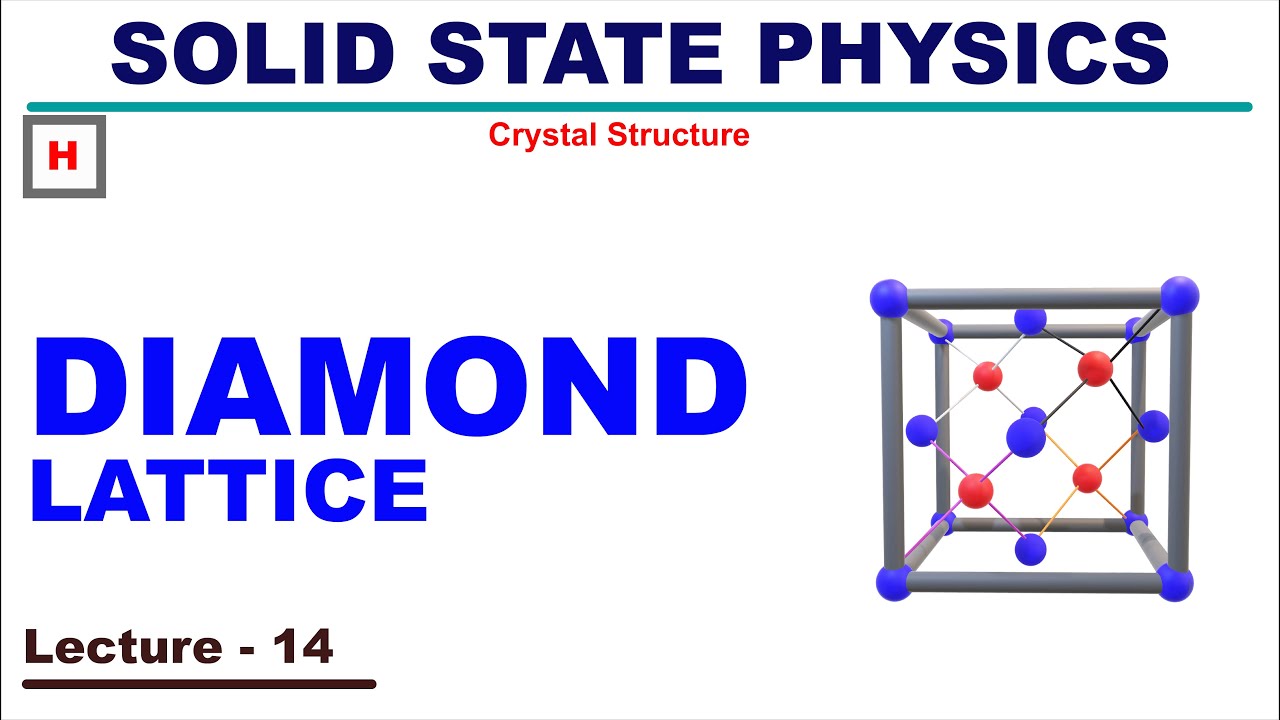 SOLID STATE PHYSICS

H

Crystal Structure

DIAMOND
LATTICE

Lecture - 14